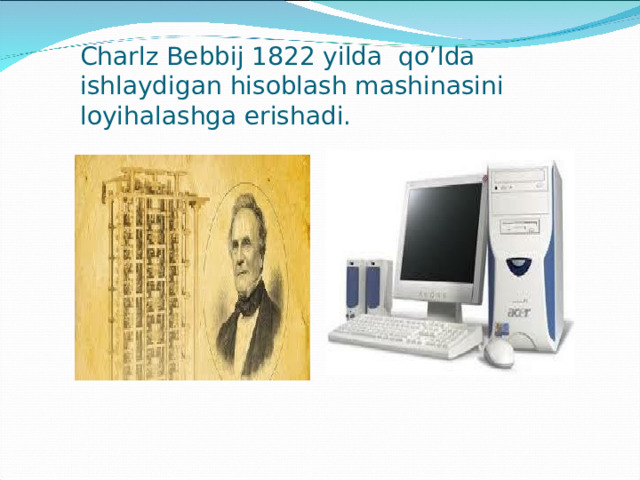 Charlz Bebbij 1822 yilda  qo’lda ishlaydigan hisoblash mashinasini loyihalashga erishadi.

acer